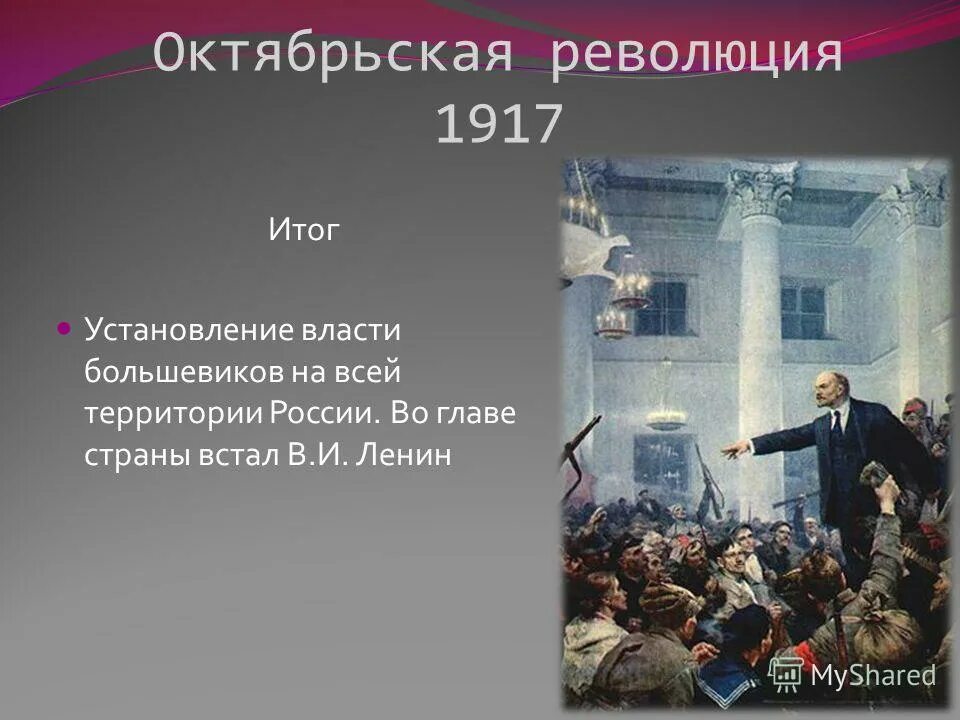 Октябрьская революция 1917

Итог

Установление власти большевиков на всей территории России. Во главе страны встал В.И. Ленин

MyShared